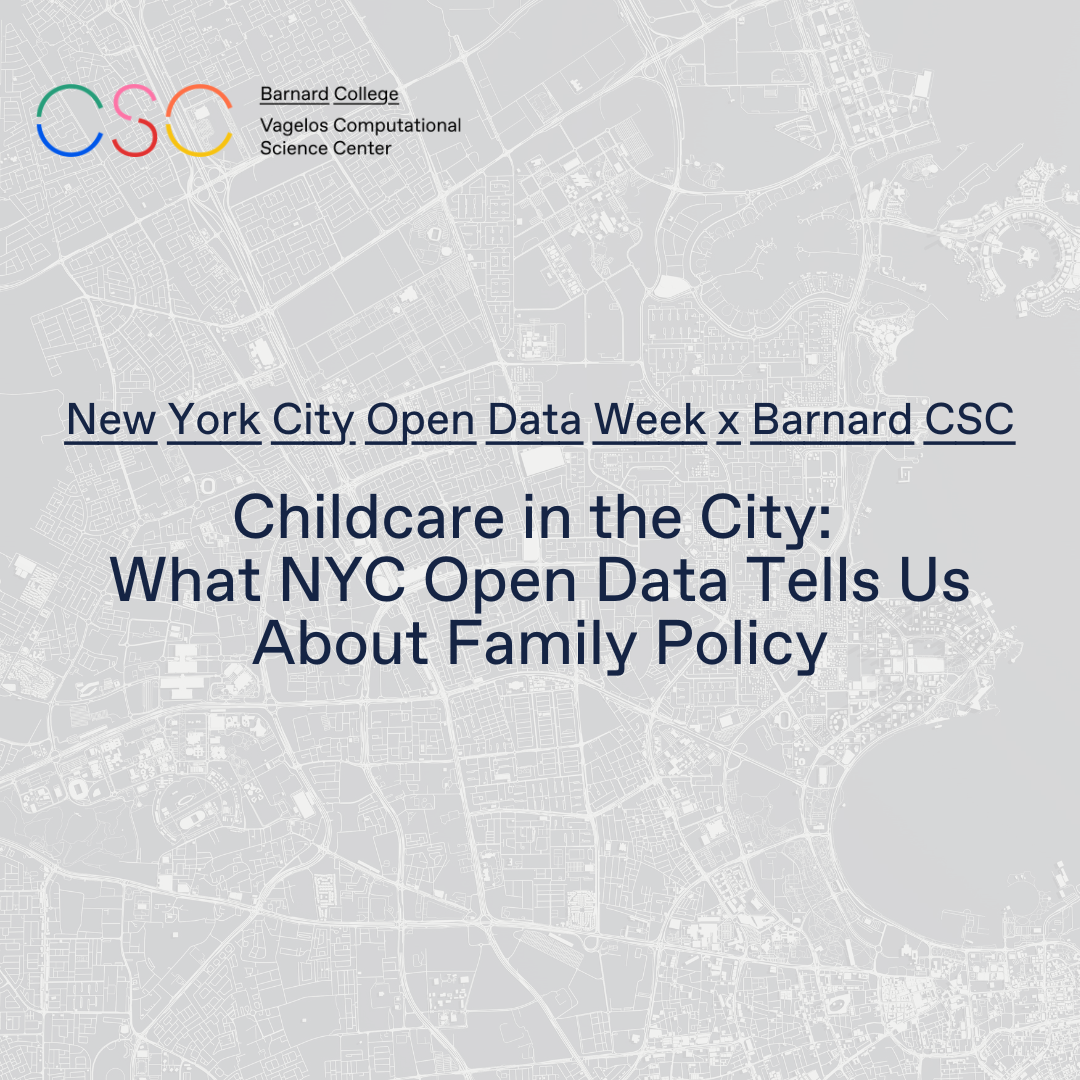 CSC

Barnard College
Vagelos Computational Science Center

New York City Open Data Week x Barnard CSC

Childcare in the City: What NYC Open Data Tells Us About Family Policy